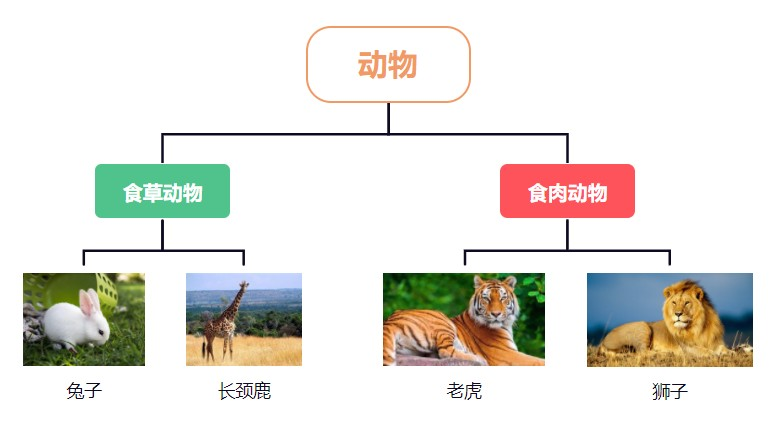 动物

食草动物

食肉动物

兔子

长颈鹿

老虎

狮子